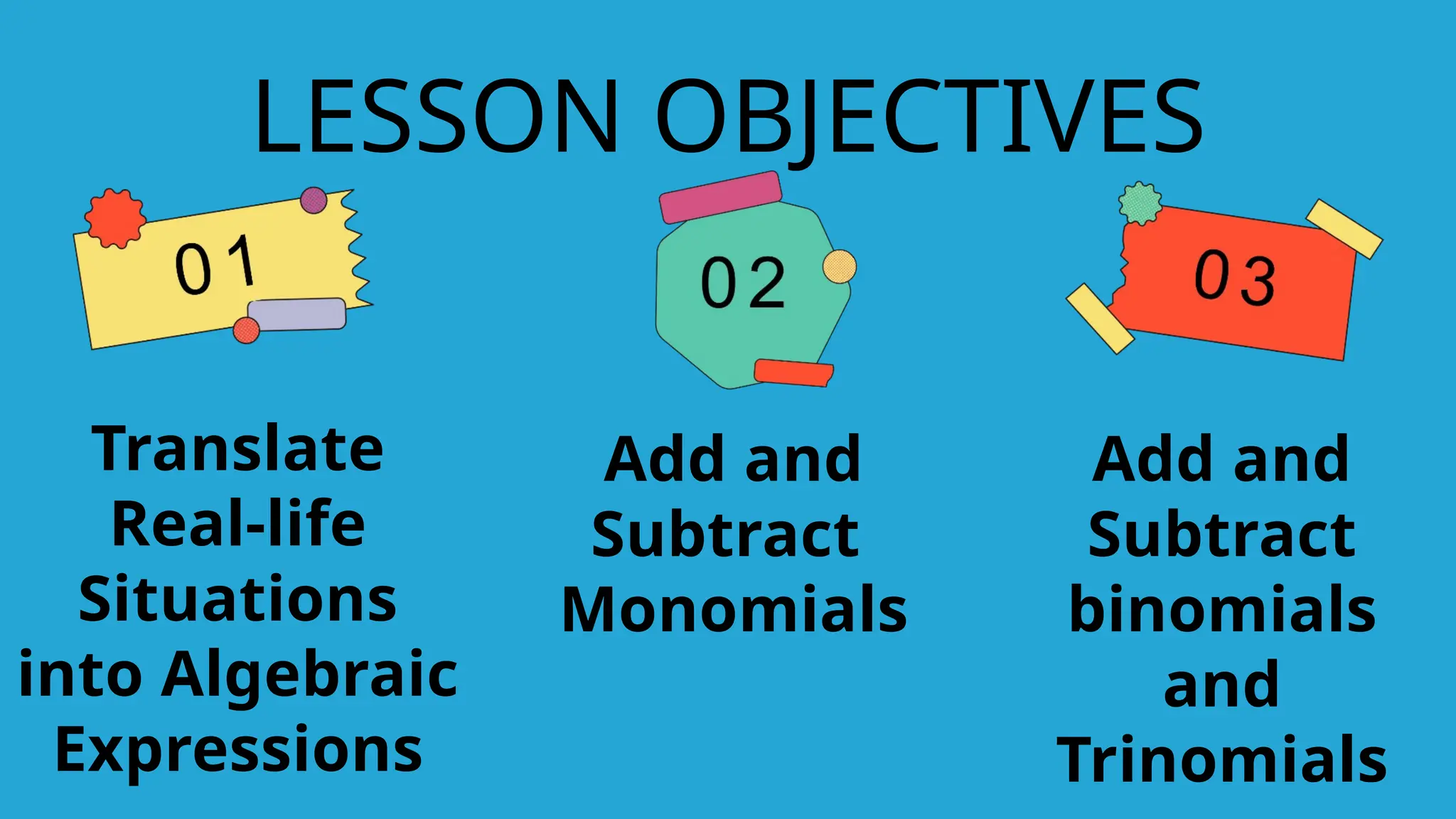 LESSON OBJECTIVES

01

Translate Real-life Situations into Algebraic Expressions

02

Add and Subtract Monomials

03

Add and Subtract binomials and Trinomials